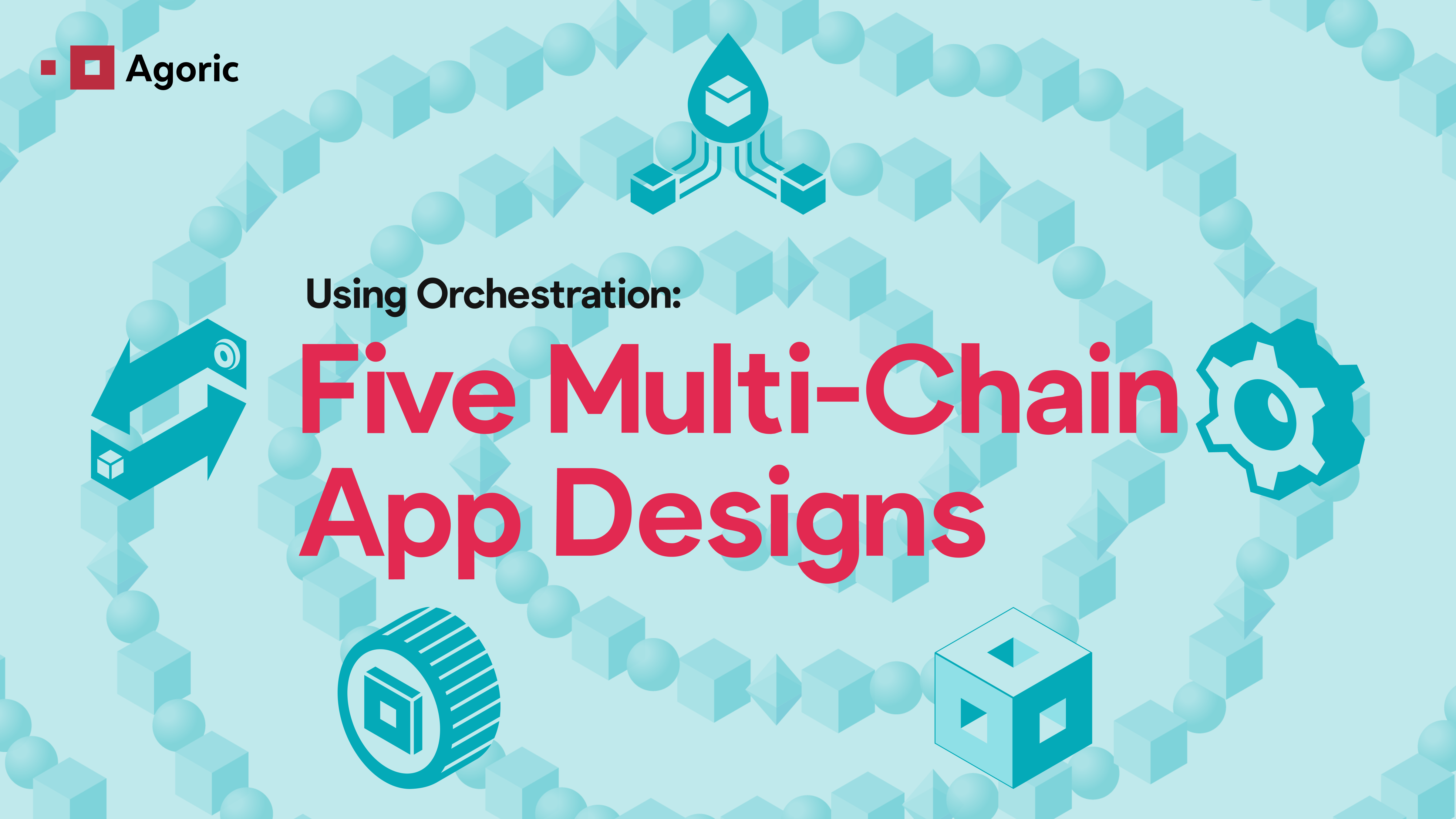 Agoric

Using Orchestration:

Five Multi-Chain App Designs